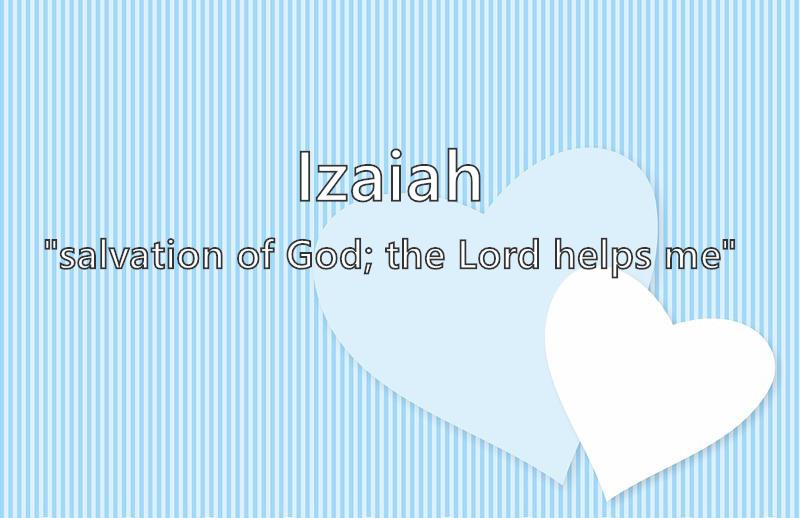 Izaiah

"salvation of God; the Lord helps me"